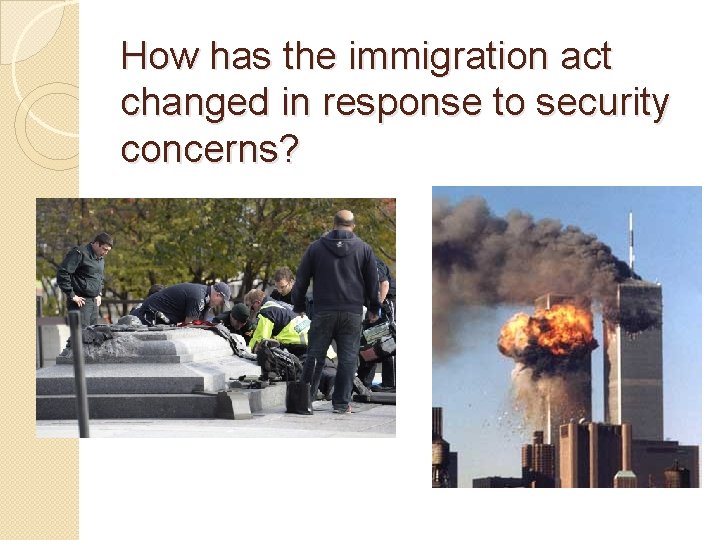 How has the immigration act changed in response to security concerns?